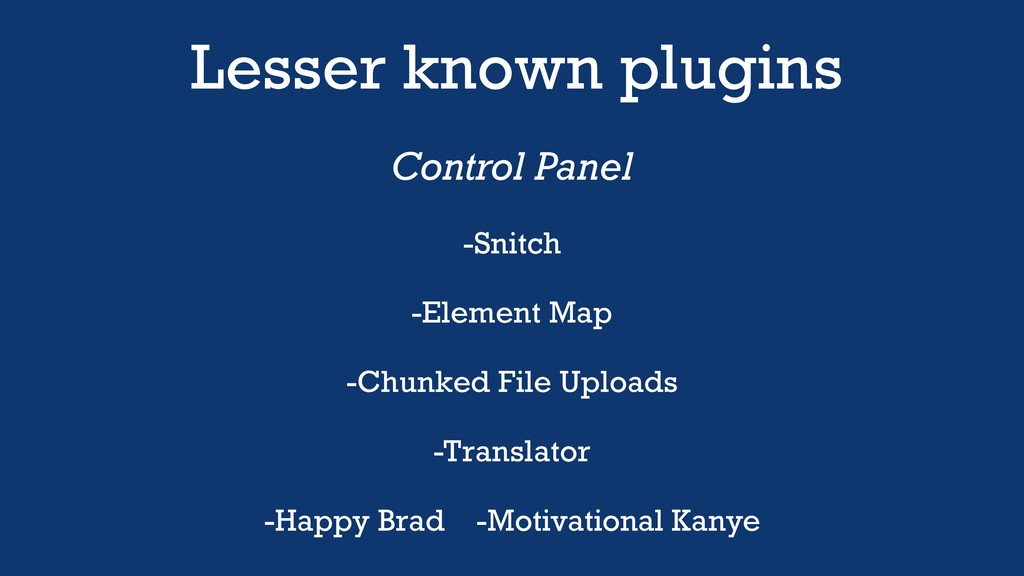 Lesser known plugins

Control Panel

-Snitch

-Element Map

-Chunked File Uploads

-Translator

-Happy Brad -Motivational Kanye